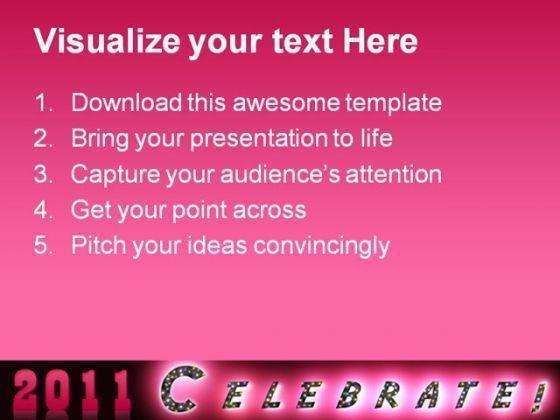 Visualize your text Here

1. Download this awesome template
2. Bring your presentation to life
3. Capture your audience's attention
4. Get your point across
5. Pitch your ideas convincingly

2011 CELEBRATE!